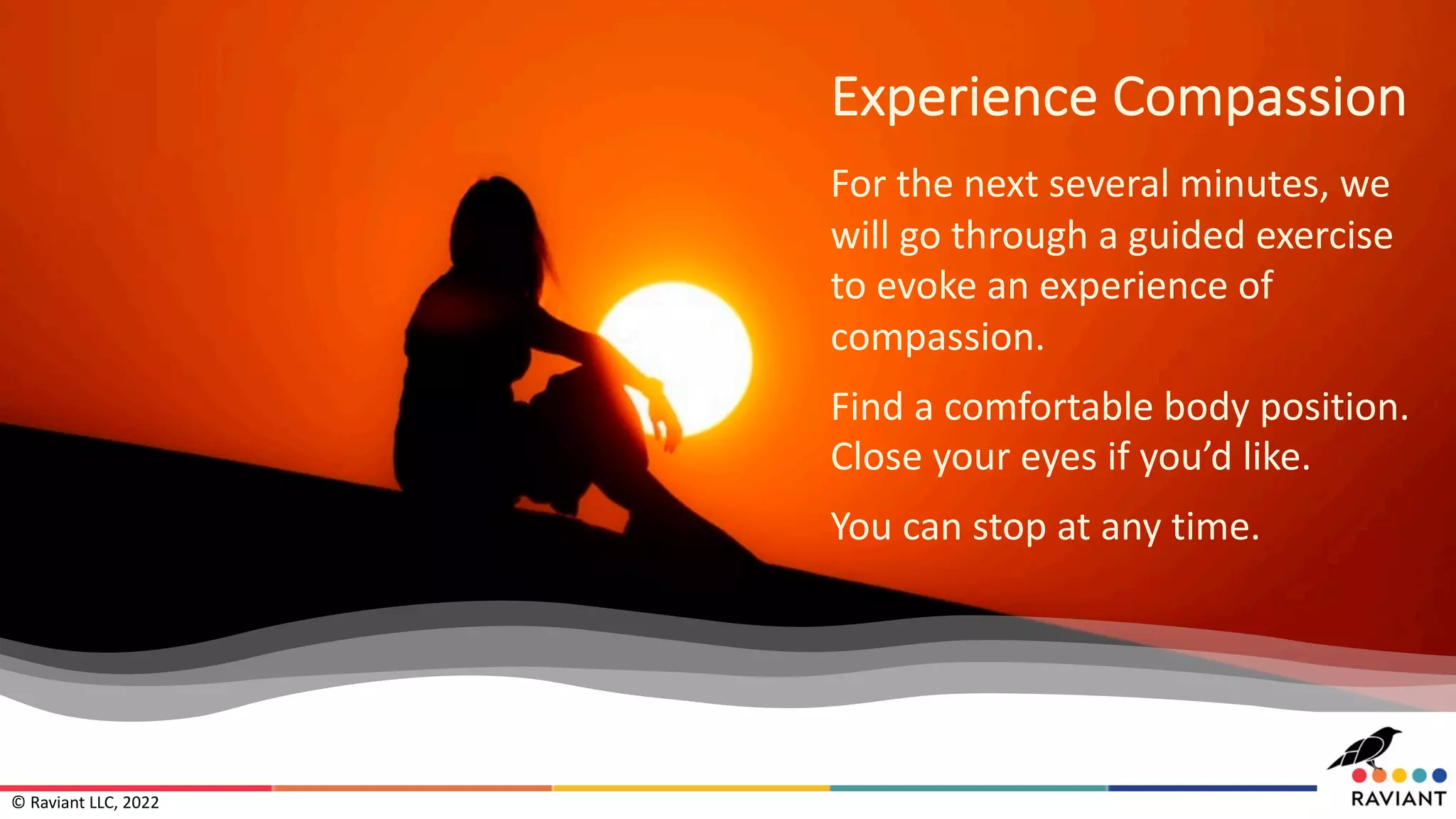 Experience Compassion

For the next several minutes, we will go through a guided exercise to evoke an experience of compassion.

Find a comfortable body position. Close your eyes if you'd like.

You can stop at any time.

© Raviant LLC, 2022

RAVIANT